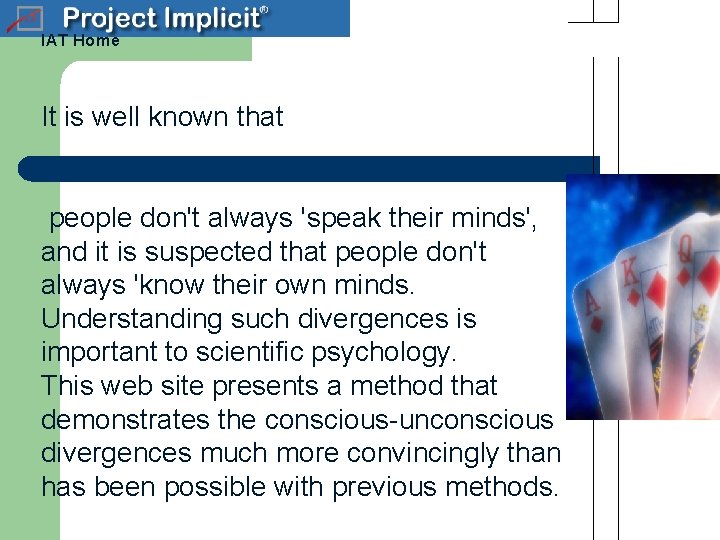 Project Implicit®
IAT Home

It is well known that

people don't always 'speak their minds', and it is suspected that people don't always 'know their own minds. Understanding such divergences is important to scientific psychology.
This web site presents a method that demonstrates the conscious-unconscious divergences much more convincingly than has been possible with previous methods.

A
K
Q